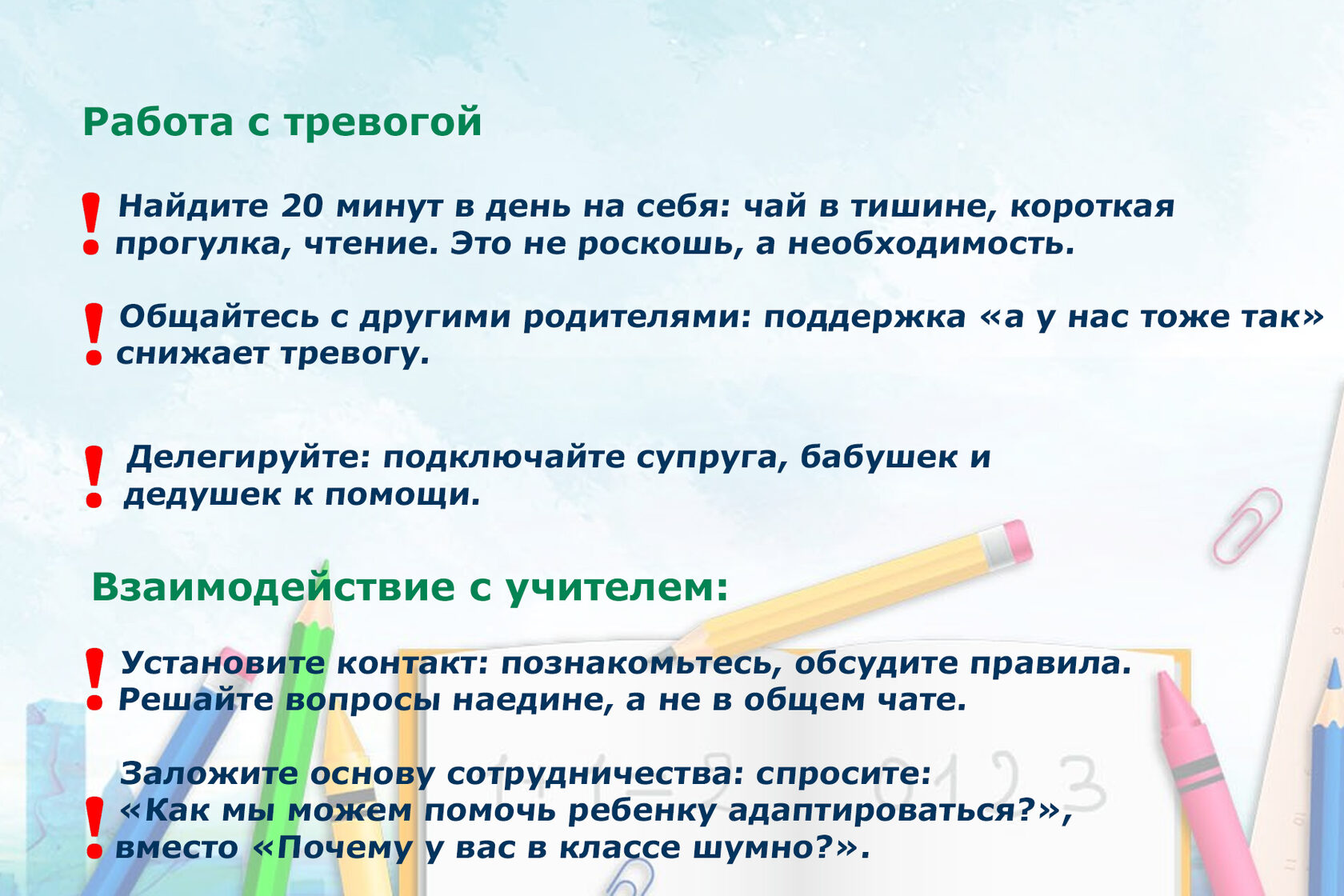 Работа с тревогой

! Найдите 20 минут в день на себя: чай в тишине, короткая прогулка, чтение. Это не роскошь, а необходимость.

! Общайтесь с другими родителями: поддержка «а у нас тоже так» снижает тревогу.

! Делегируйте: подключайте супруга, бабушек и дедушек к помощи.

Взаимодействие с учителем:

! Установите контакт: познакомьтесь, обсудите правила. Решайте вопросы наедине, а не в общем чате.

! Заложите основу сотрудничества: спросите: «Как мы можем помочь ребенку адаптироваться?», вместо «Почему у вас в классе шумно?».